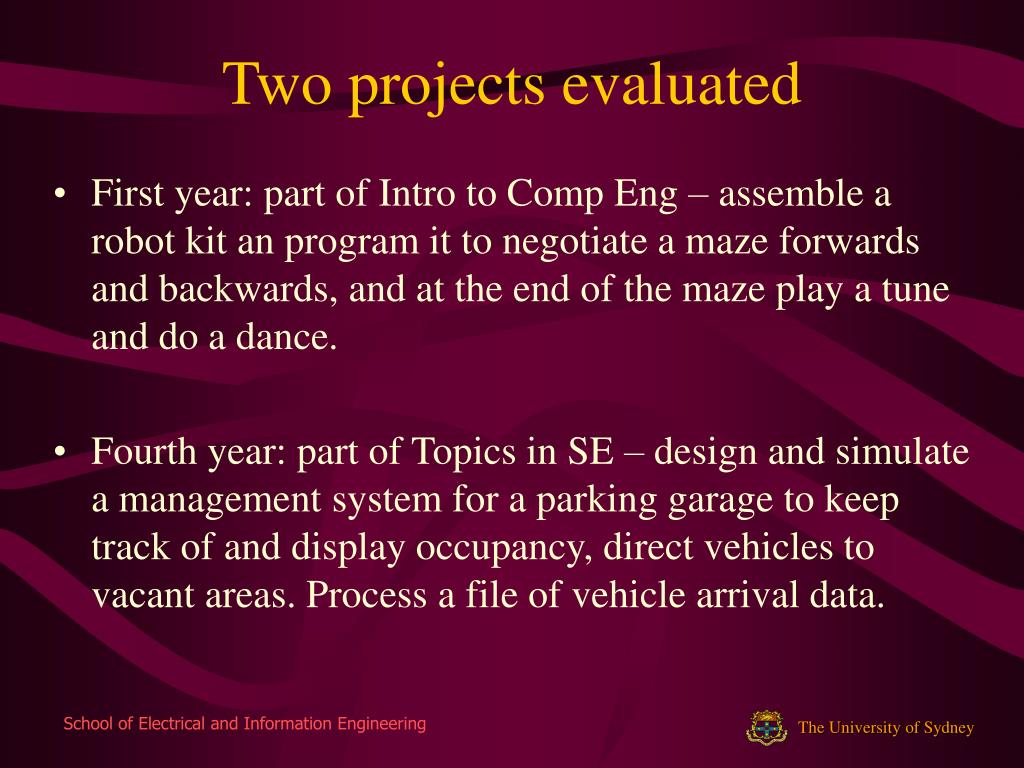 Two projects evaluated

• First year: part of Intro to Comp Eng – assemble a robot kit an program it to negotiate a maze forwards and backwards, and at the end of the maze play a tune and do a dance.

• Fourth year: part of Topics in SE – design and simulate a management system for a parking garage to keep track of and display occupancy, direct vehicles to vacant areas. Process a file of vehicle arrival data.

School of Electrical and Information Engineering

The University of Sydney